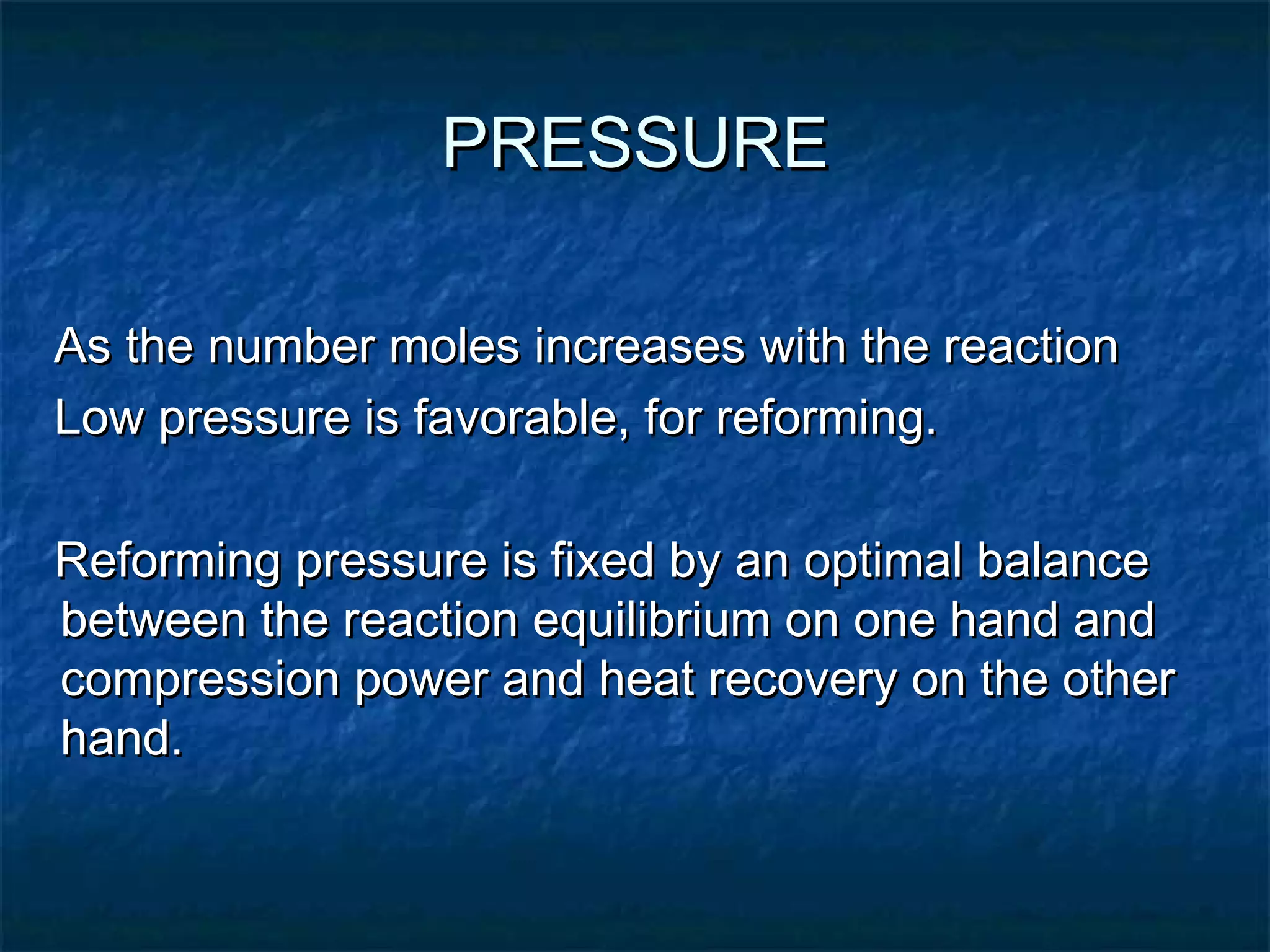 PRESSURE

As the number moles increases with the reaction
Low pressure is favorable, for reforming.

Reforming pressure is fixed by an optimal balance between the reaction equilibrium on one hand and compression power and heat recovery on the other hand.